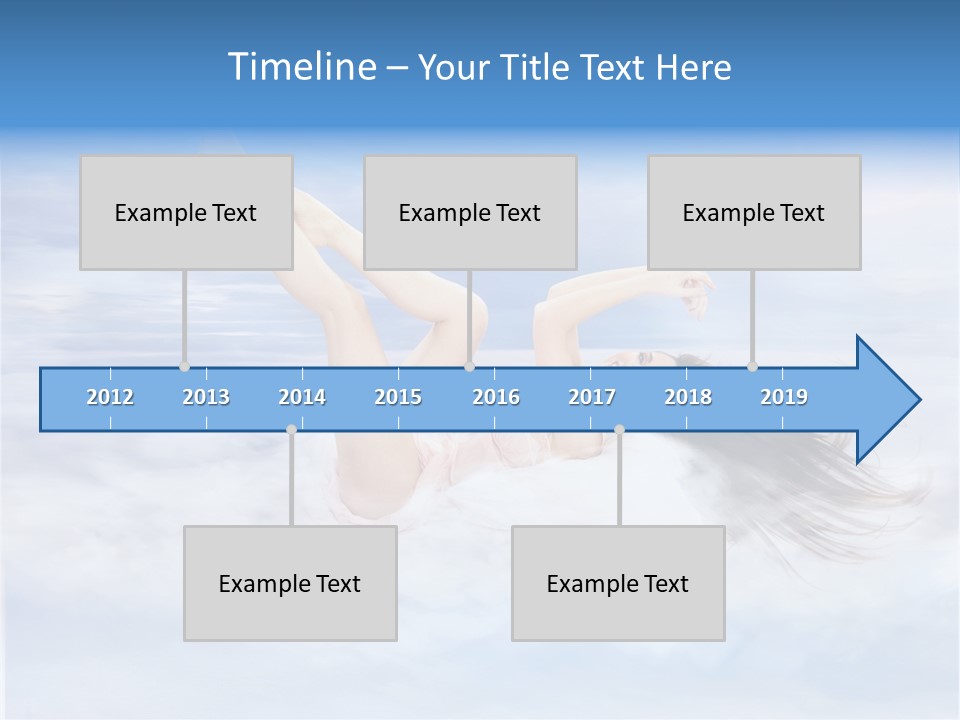 Timeline – Your Title Text Here

Example Text

Example Text

Example Text

2012 2013 2014 2015 2016 2017 2018 2019

Example Text

Example Text